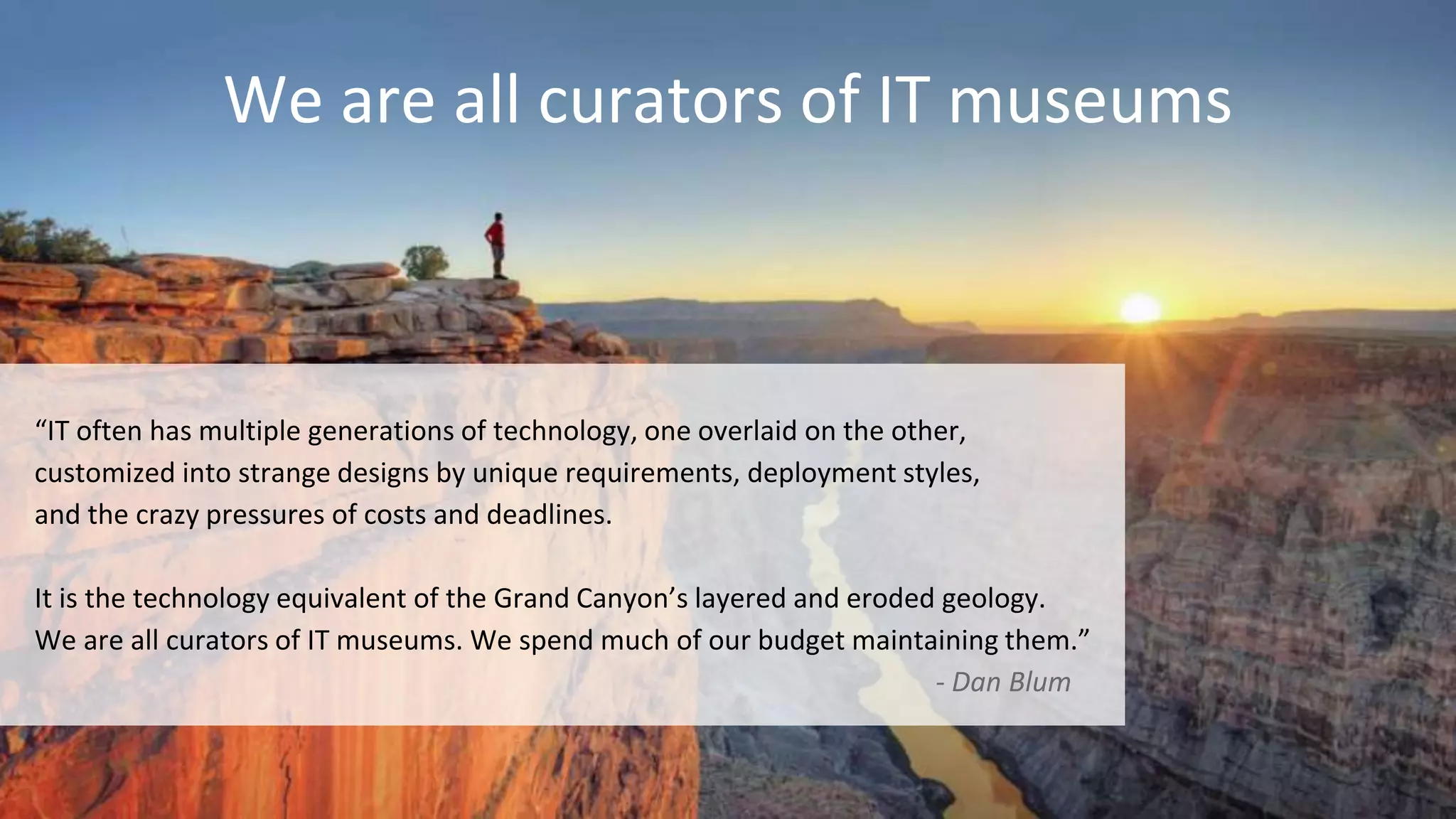 We are all curators of IT museums

“IT often has multiple generations of technology, one overlaid on the other, customized into strange designs by unique requirements, deployment styles, and the crazy pressures of costs and deadlines.

It is the technology equivalent of the Grand Canyon’s layered and eroded geology. We are all curators of IT museums. We spend much of our budget maintaining them.”

- Dan Blum